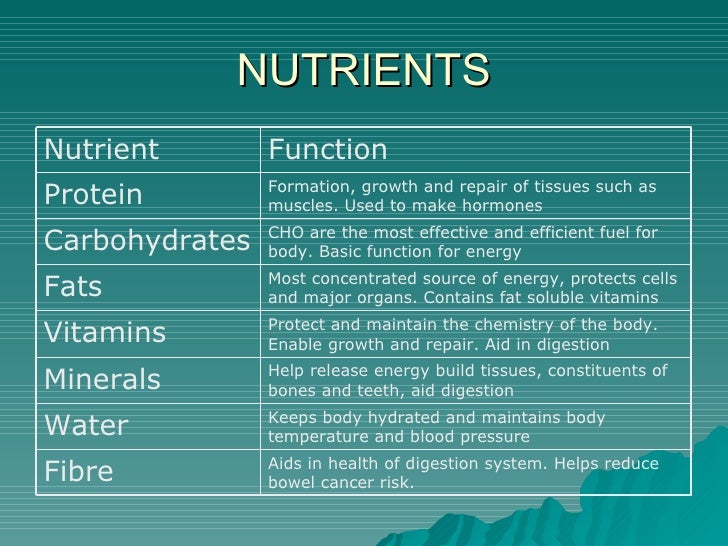 NUTRIENTS

| Nutrient | Function |
|---|---|
| Protein | Formation, growth and repair of tissues such as muscles. Used to make hormones |
| Carbohydrates | CHO are the most effective and efficient fuel for body. Basic function for energy |
| Fats | Most concentrated source of energy, protects cells and major organs. Contains fat soluble vitamins |
| Vitamins | Protect and maintain the chemistry of the body. Enable growth and repair. Aid in digestion |
| Minerals | Help release energy build tissues, constituents of bones and teeth, aid digestion |
| Water | Keeps body hydrated and maintains body temperature and blood pressure |
| Fibre | Aids in health of digestion system. Helps reduce bowel cancer risk. |